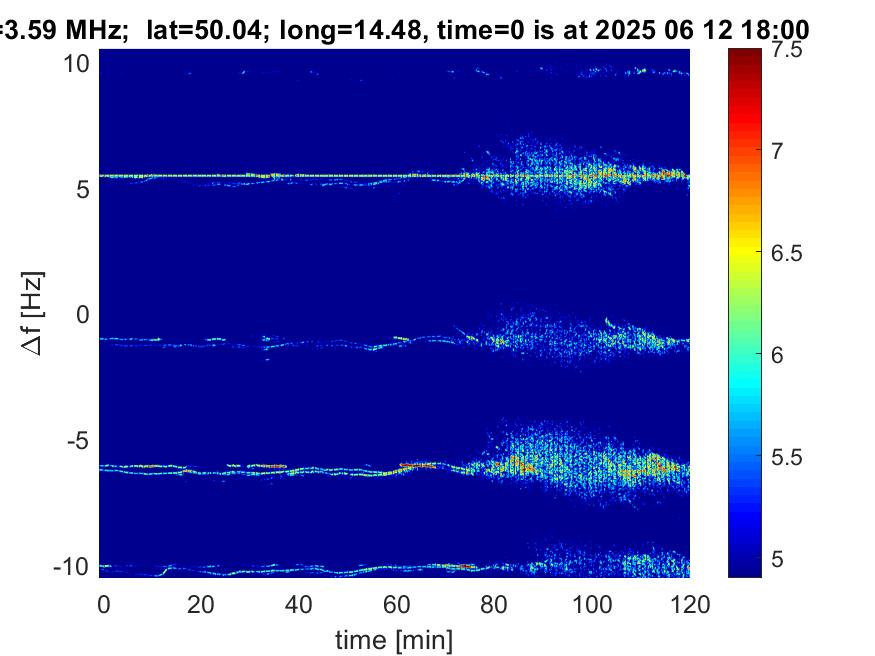 =3.59 MHz; lat=50.04; long=14.48, time=0 is at 2025 06 12 18:00

10
5
0
-5
-10

$\Delta$f [Hz]

0 20 40 60 80 100 120

time [min]

7.5
7
6.5
6
5.5
5